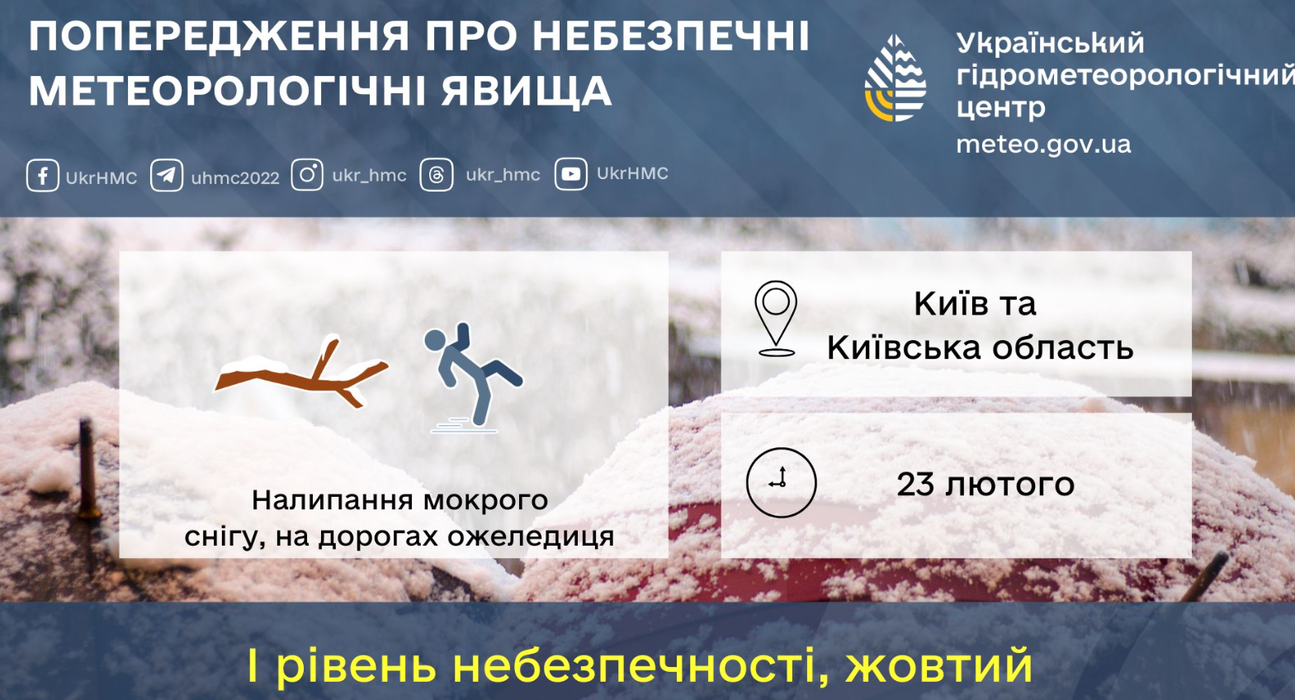 ПОПЕРЕДЖЕННЯ ПРО НЕБЕЗПЕЧНІ МЕТЕОРОЛОГІЧНІ ЯВИЩА

Український гідрометеорологічний центр
meteo.gov.ua

UkrHMC uhmc2022 ukr_hmc ukr_hmc UkrHMC

Налипання мокрого снігу, на дорогах ожеледиця

Київ та Київська область

23 лютого

І рівень небезпечності, жовтий